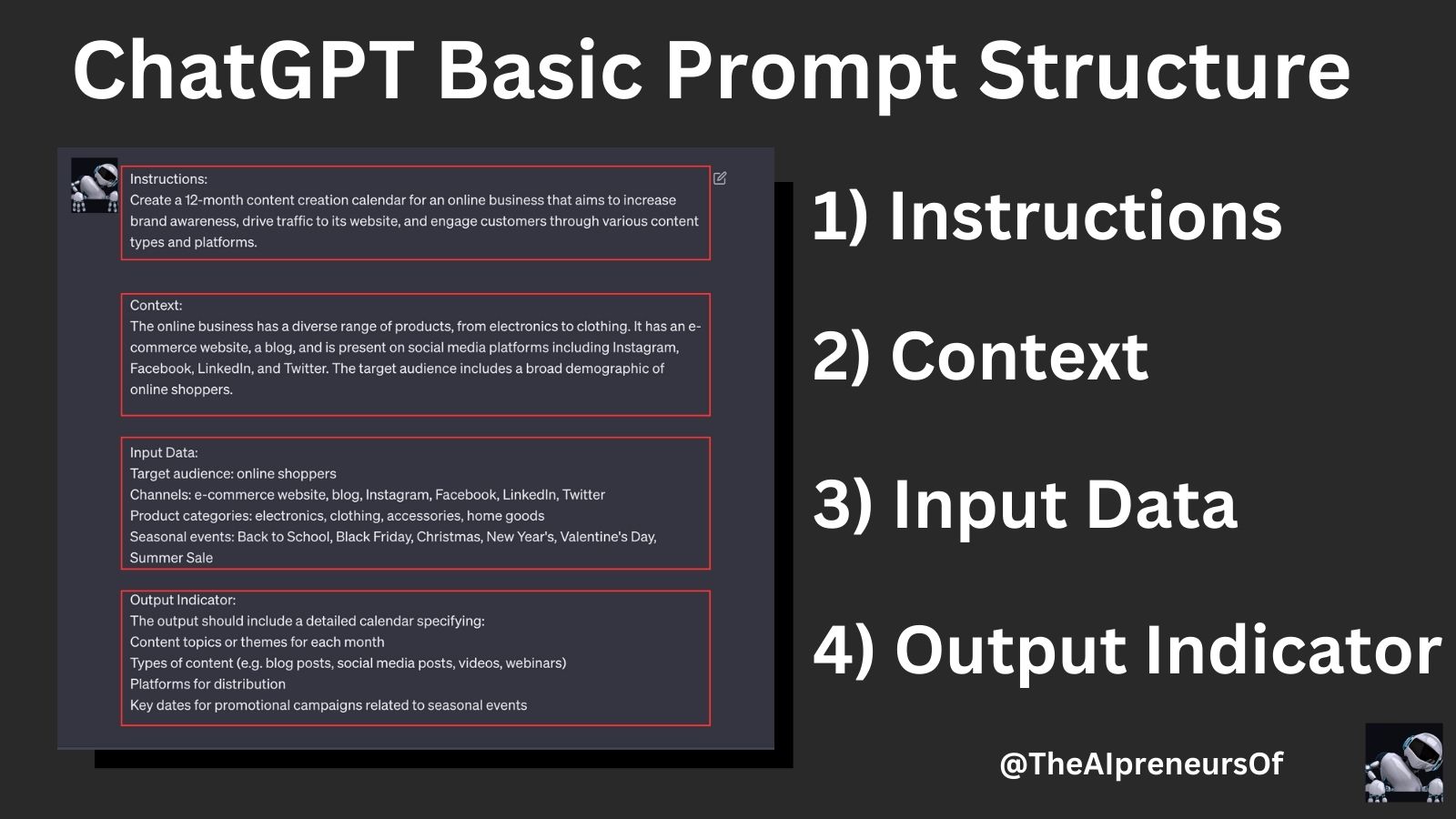 ChatGPT Basic Prompt Structure

Instructions:
Create a 12-month content creation calendar for an online business that aims to increase brand awareness, drive traffic to its website, and engage customers through various content types and platforms.

Context:
The online business has a diverse range of products, from electronics to clothing. It has an e-commerce website, a blog, and is present on social media platforms including Instagram, Facebook, LinkedIn, and Twitter. The target audience includes a broad demographic of online shoppers.

Input Data:
Target audience: online shoppers
Channels: e-commerce website, blog, Instagram, Facebook, LinkedIn, Twitter
Product categories: electronics, clothing, accessories, home goods
Seasonal events: Back to School, Black Friday, Christmas, New Year's, Valentine's Day, Summer Sale

Output Indicator:
The output should include a detailed calendar specifying:
Content topics or themes for each month
Types of content (e.g. blog posts, social media posts, videos, webinars)
Platforms for distribution
Key dates for promotional campaigns related to seasonal events

1) Instructions

2) Context

3) Input Data

4) Output Indicator

@TheAIpreneursOf